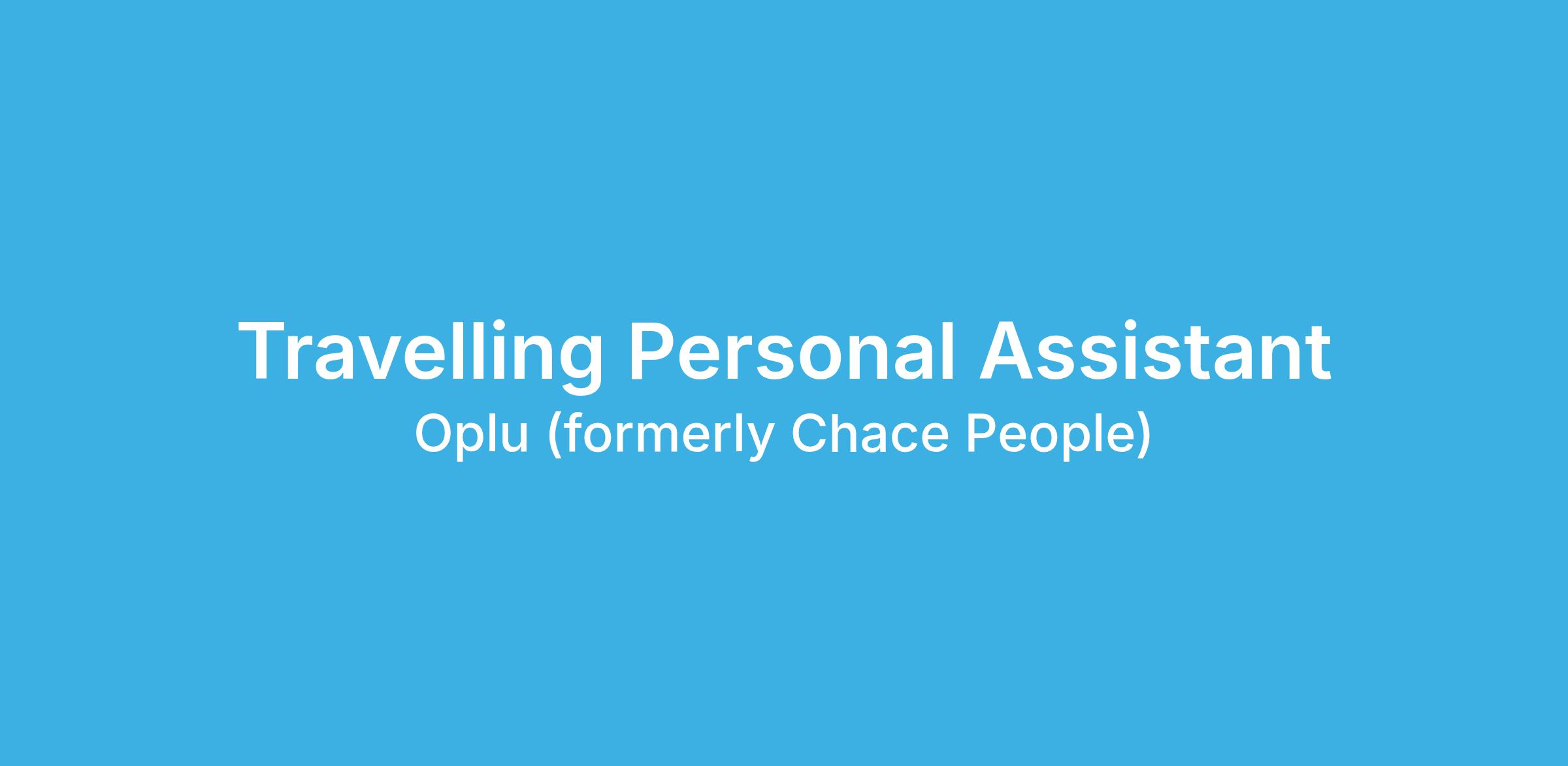 Travelling Personal Assistant
Oplu (formerly Chace People)